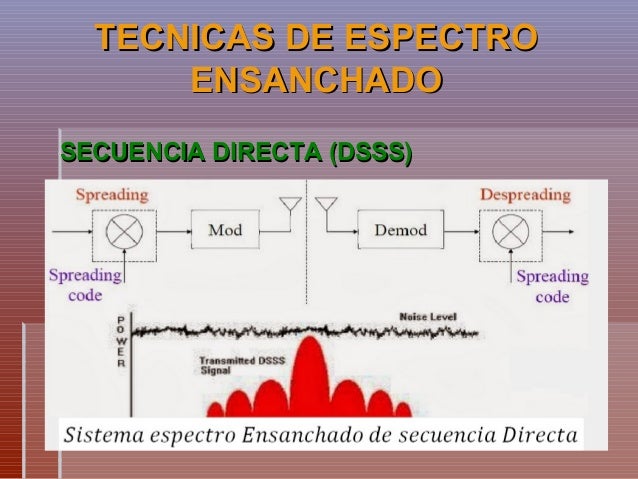 TECNICAS DE ESPECTRO ENSANCHADO

SECUENCIA DIRECTA (DSSS)

Spreading

Mod

Demod

Despreading

Spreading code

Spreading code

POWER

Noise Level

Transmitted DSSS Signal

Sistema espectro Ensanchado de secuencia Directa